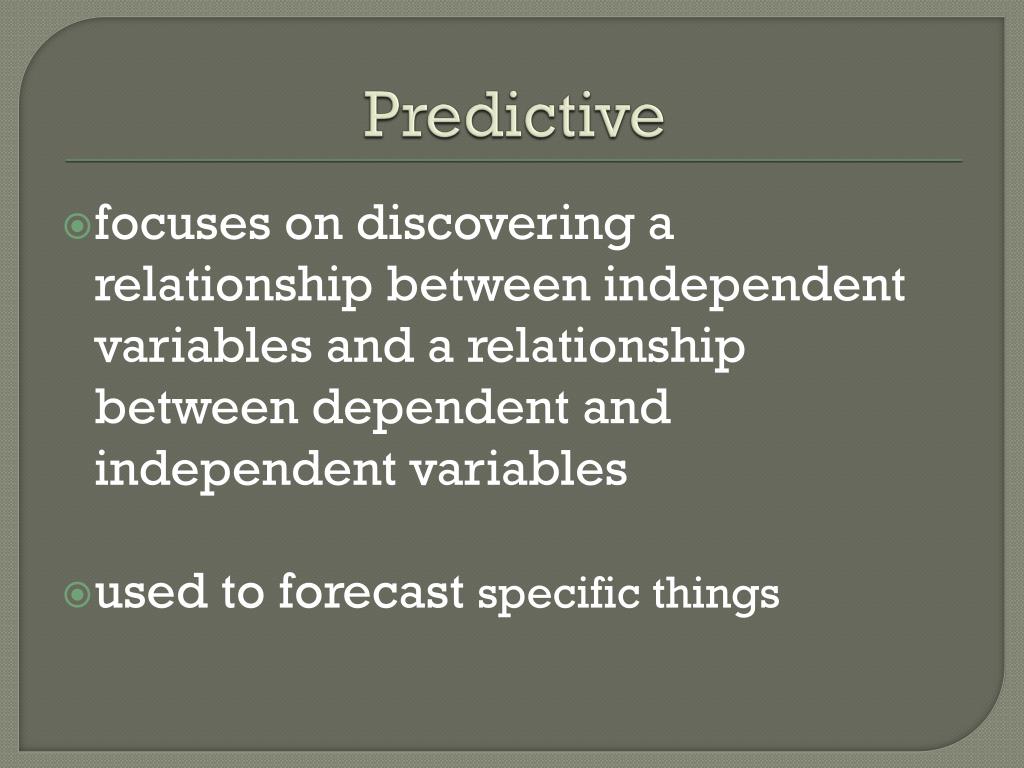 Predictive

focuses on discovering a relationship between independent variables and a relationship between dependent and independent variables

used to forecast specific things